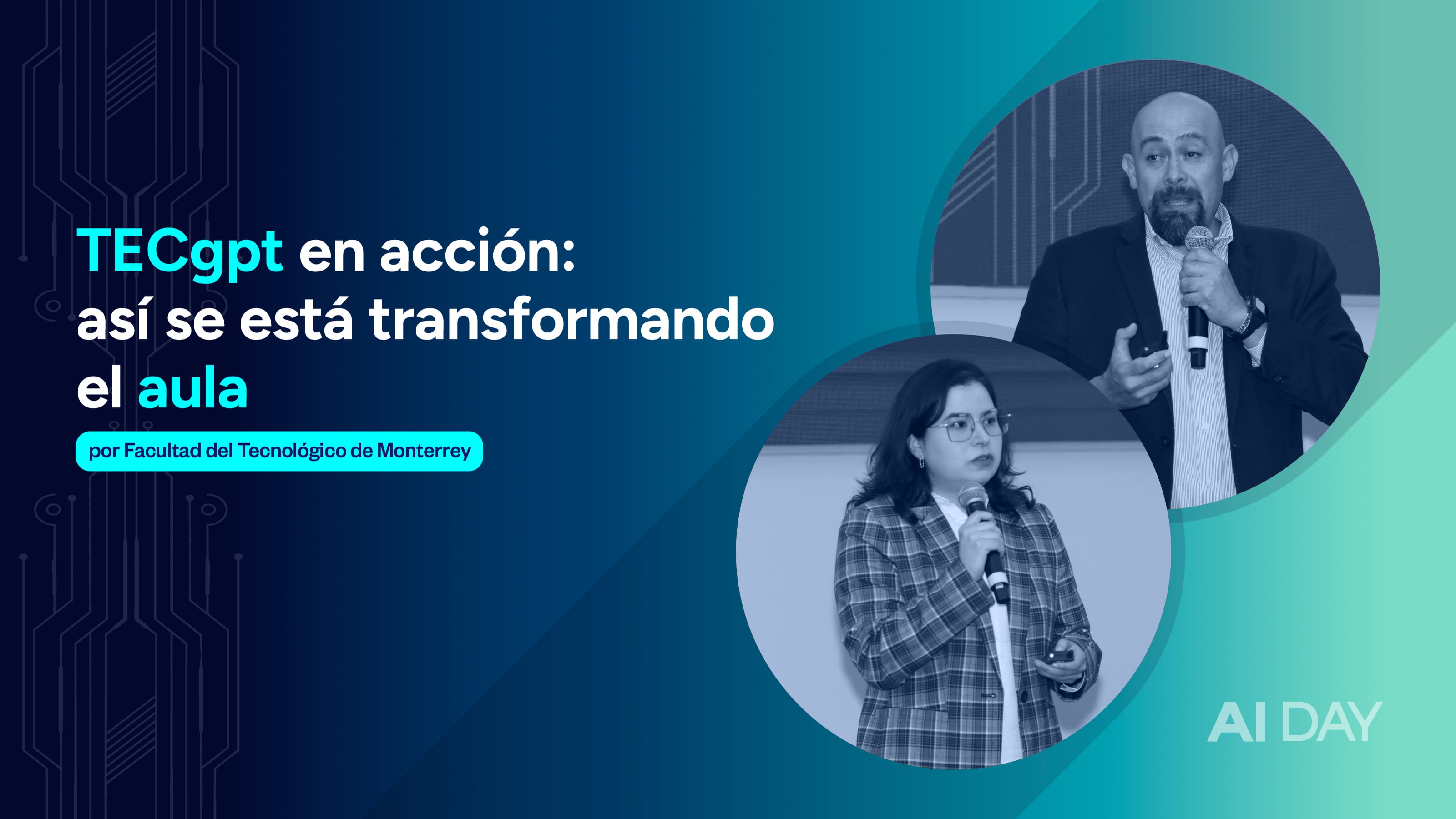 TECgpt en acción: así se está transformando el aula

por Facultad del Tecnológico de Monterrey

AI DAY